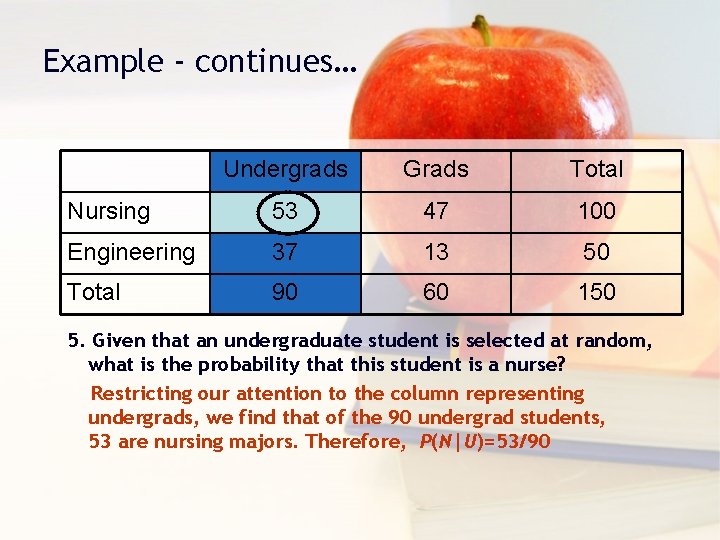 Example - continues...

| | Undergrads | Grads | Total |
|---|---|---|---|
| Nursing | 53 | 47 | 100 |
| Engineering | 37 | 13 | 50 |
| Total | 90 | 60 | 150 |

5. Given that an undergraduate student is selected at random, what is the probability that this student is a nurse?

Restricting our attention to the column representing undergrads, we find that of the 90 undergrad students, 53 are nursing majors. Therefore, $P(N|U)=53/90$